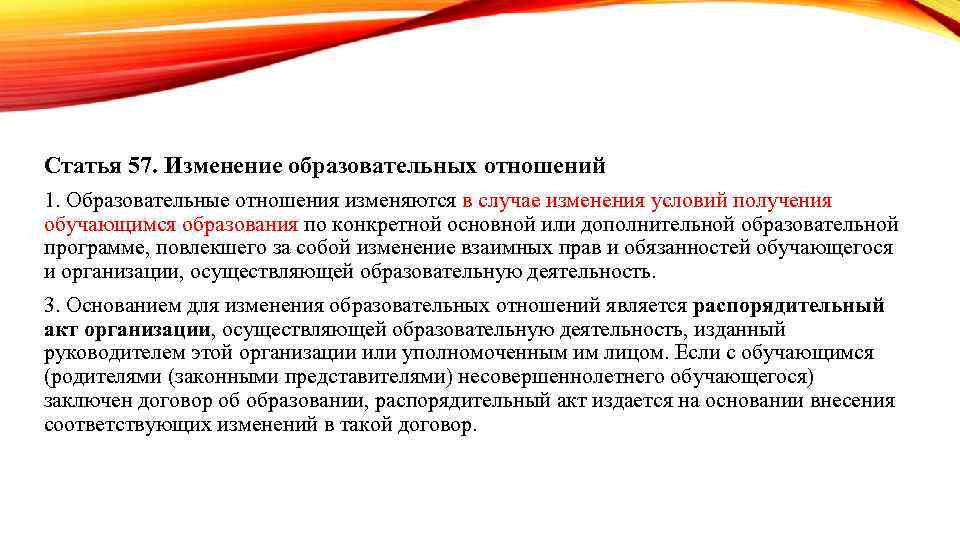 Статья 57. Изменение образовательных отношений

1. Образовательные отношения изменяются в случае изменения условий получения обучающимся образования по конкретной основной или дополнительной образовательной программе, повлекшего за собой изменение взаимных прав и обязанностей обучающегося и организации, осуществляющей образовательную деятельность.

3. Основанием для изменения образовательных отношений является распорядительный акт организации, осуществляющей образовательную деятельность, изданный руководителем этой организации или уполномоченным им лицом. Если с обучающимся (родителями (законными представителями) несовершеннолетнего обучающегося) заключен договор об образовании, распорядительный акт издается на основании внесения соответствующих изменений в такой договор.